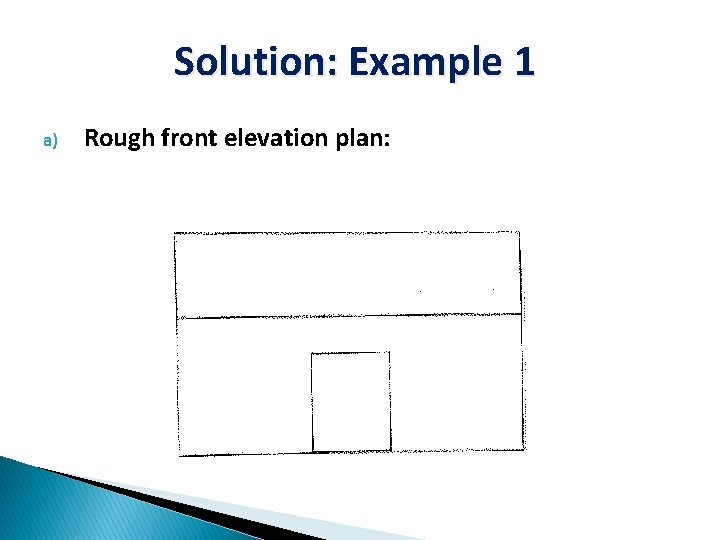 Solution: Example 1

a) Rough front elevation plan: